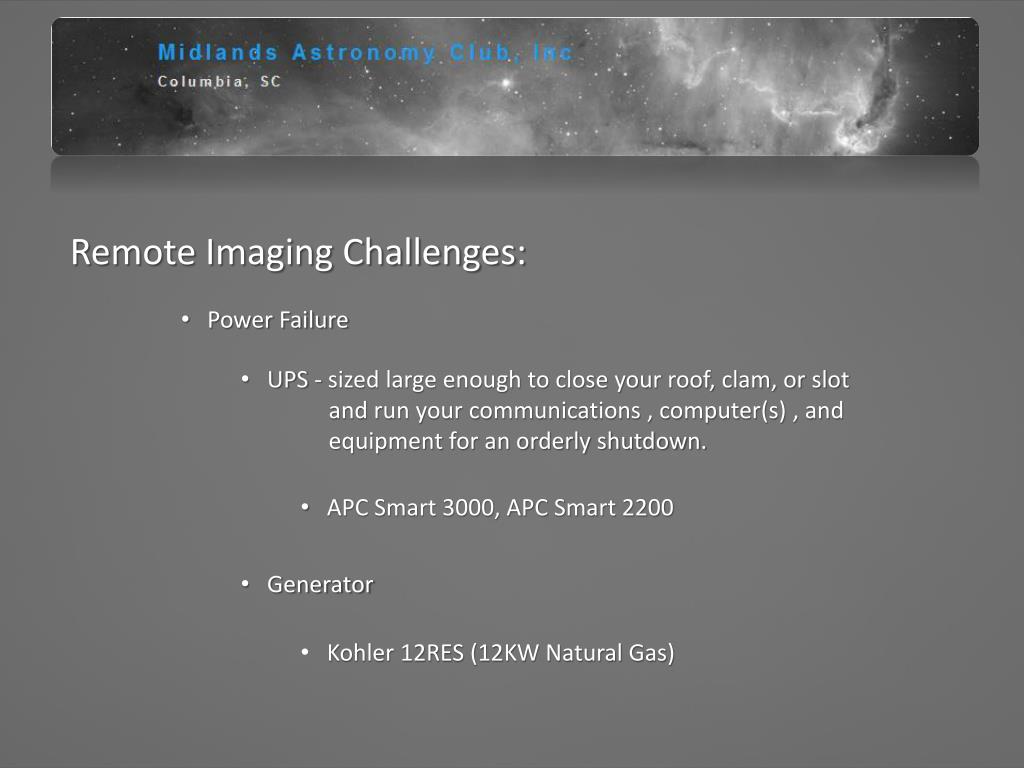 Midlands Astronomy Club, Inc
Columbia, SC

Remote Imaging Challenges:

• Power Failure

• UPS - sized large enough to close your roof, clam, or slot and run your communications , computer(s) , and equipment for an orderly shutdown.

• APC Smart 3000, APC Smart 2200

• Generator

• Kohler 12RES (12KW Natural Gas)